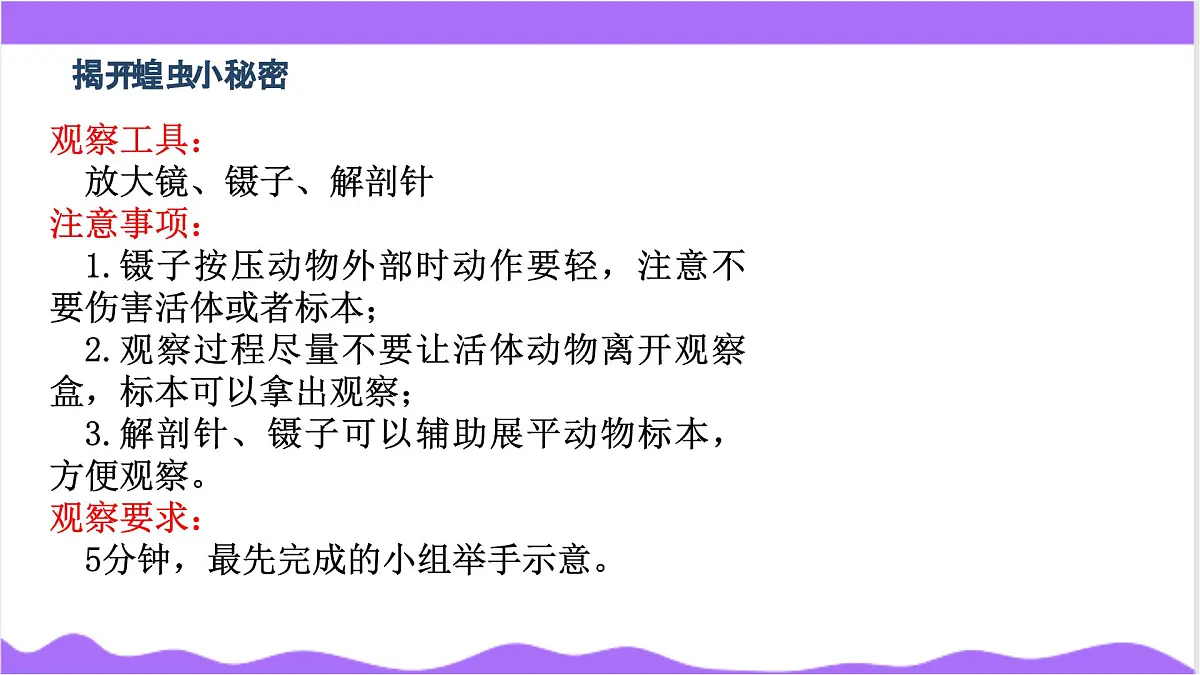 揭开蝗虫小秘密

观察工具：
放大镜、镊子、解剖针

注意事项：
1.镊子按压动物外部时动作要轻，注意不要伤害活体或者标本；
2.观察过程尽量不要让活体动物离开观察盒，标本可以拿出观察；
3.解剖针、镊子可以辅助展平动物标本，方便观察。

观察要求：
5分钟，最先完成的小组举手示意。